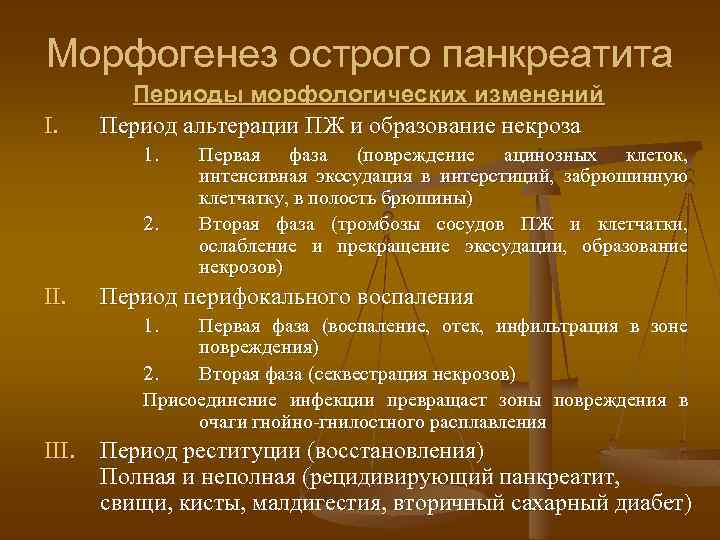 Морфогенез острого панкреатита

Периоды морфологических изменений

I. Период альтерации ПЖ и образование некроза

1. Первая фаза (повреждение ацинозных клеток, интенсивная экссудация в интерстиций, забрюшинную клетчатку, в полость брюшины)

2. Вторая фаза (тромбозы сосудов ПЖ и клетчатки, ослабление и прекращение экссудации, образование некрозов)

II. Период перифокального воспаления

1. Первая фаза (воспаление, отек, инфильтрация в зоне повреждения)

2. Вторая фаза (секвестрация некрозов)

Присоединение инфекции превращает зоны повреждения в очаги гнойно-гнилостного расплавления

III. Период реституции (восстановления)
Полная и неполная (рецидивирующий панкреатит, свищи, кисты, малдигестия, вторичный сахарный диабет)